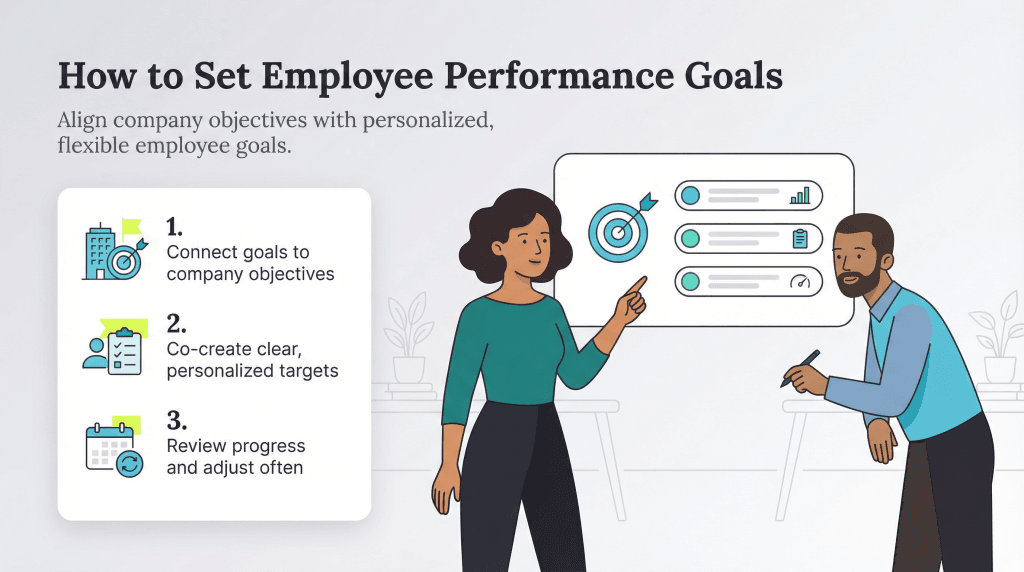 How to Set Employee Performance Goals

Align company objectives with personalized, flexible employee goals.

1.
Connect goals to company objectives

2.
Co-create clear, personalized targets

3.
Review progress and adjust often